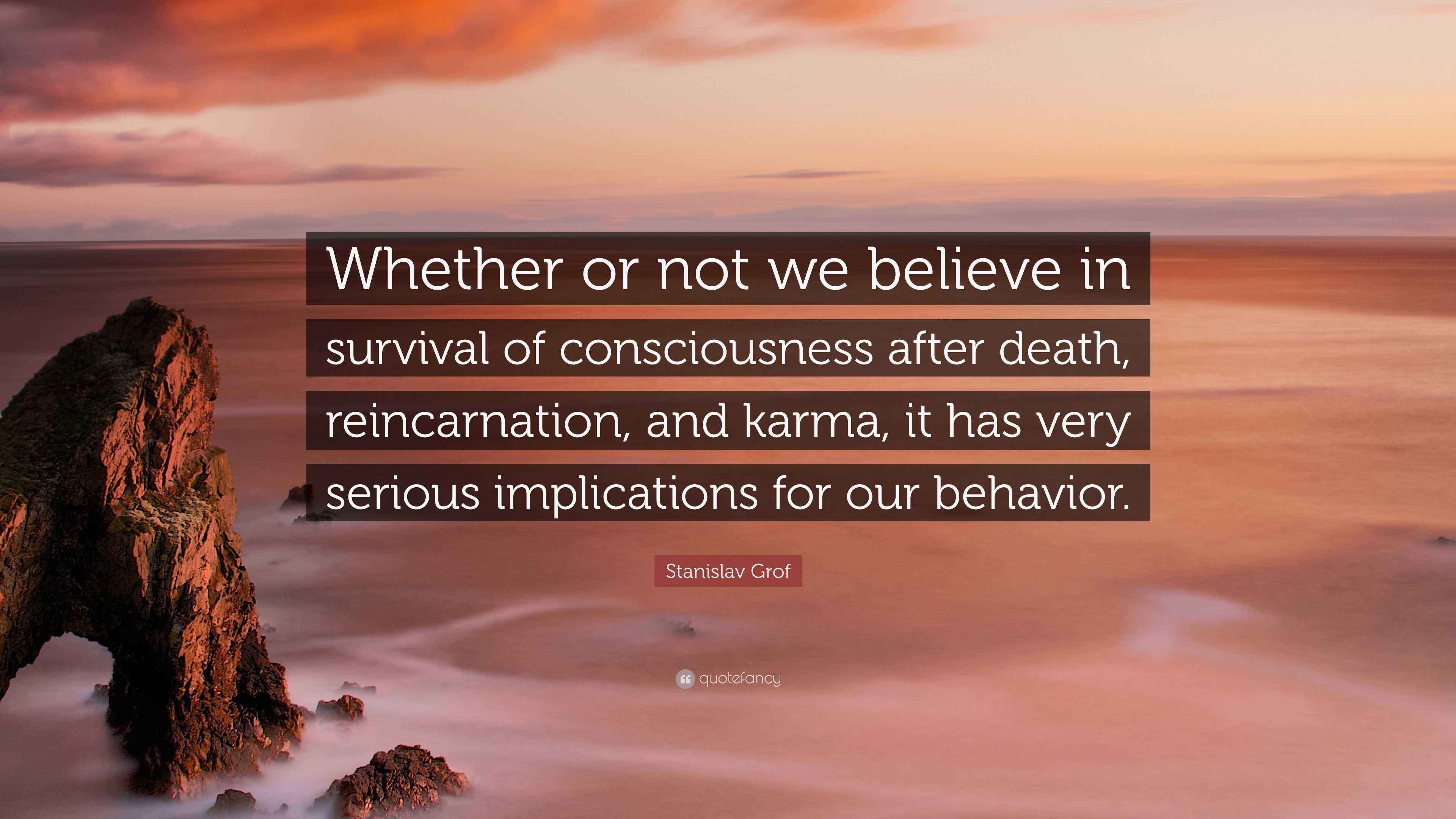 Whether or not we believe in survival of consciousness after death, reincarnation, and karma, it has very serious implications for our behavior.

Stanislav Grof

quotefancy